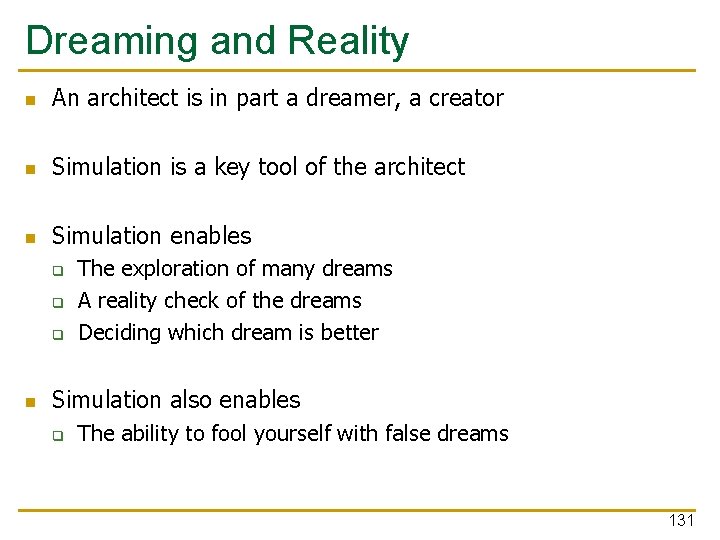 Dreaming and Reality

- An architect is in part a dreamer, a creator

- Simulation is a key tool of the architect

- Simulation enables
  - The exploration of many dreams
  - A reality check of the dreams
  - Deciding which dream is better

- Simulation also enables
  - The ability to fool yourself with false dreams

131